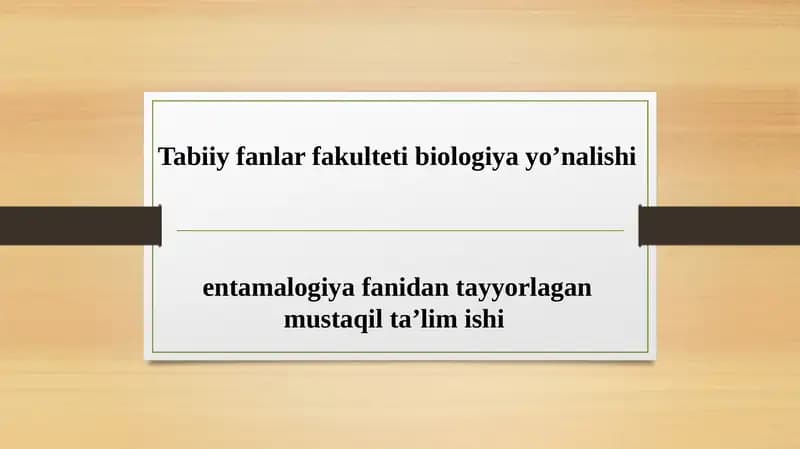 Tabiiy fanlar fakulteti biologiya yo’nalishi

entamalogiya fanidan tayyorlagan mustaqil ta’lim ishi